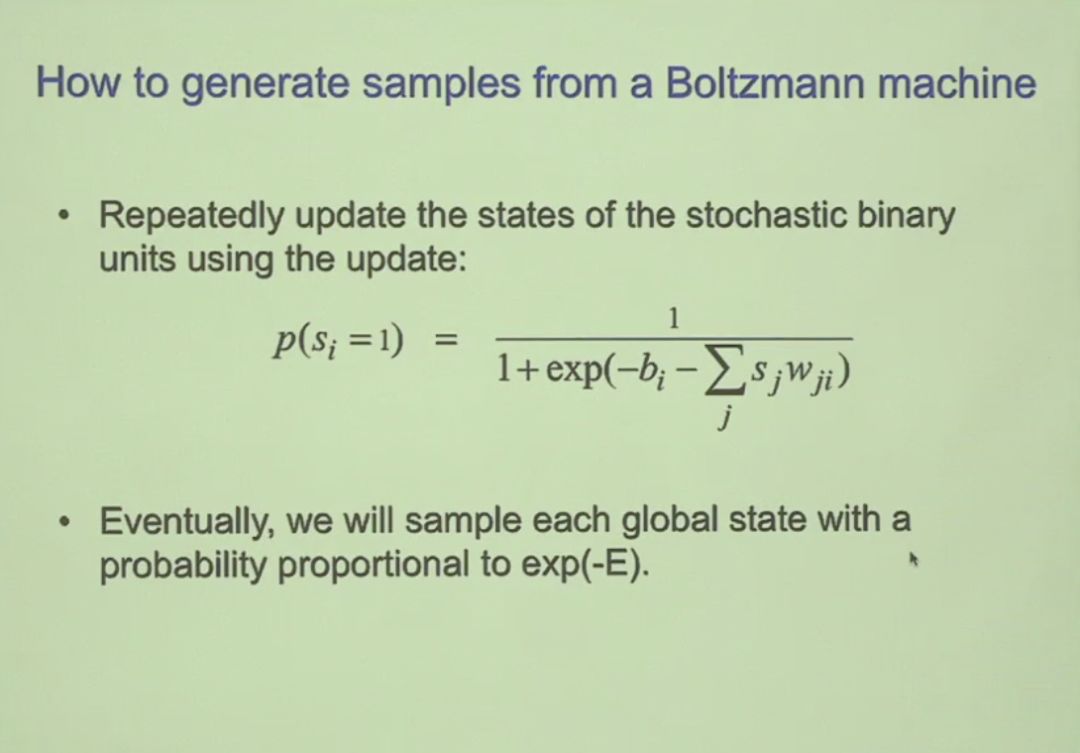 How to generate samples from a Boltzmann machine

• Repeatedly update the states of the stochastic binary units using the update:

$p(s_i = 1) = \frac{1}{1 + \exp(-b_i - \sum_j s_j w_{ji})}$

• Eventually, we will sample each global state with a probability proportional to exp(-E).